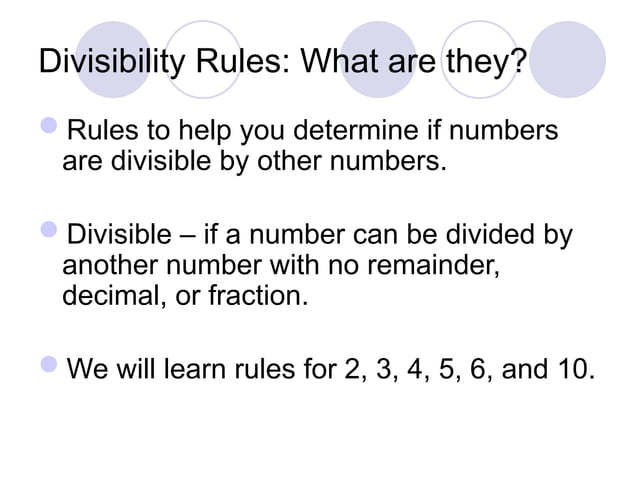 Divisibility Rules: What are they?

Rules to help you determine if numbers are divisible by other numbers.

Divisible – if a number can be divided by another number with no remainder, decimal, or fraction.

We will learn rules for 2, 3, 4, 5, 6, and 10.